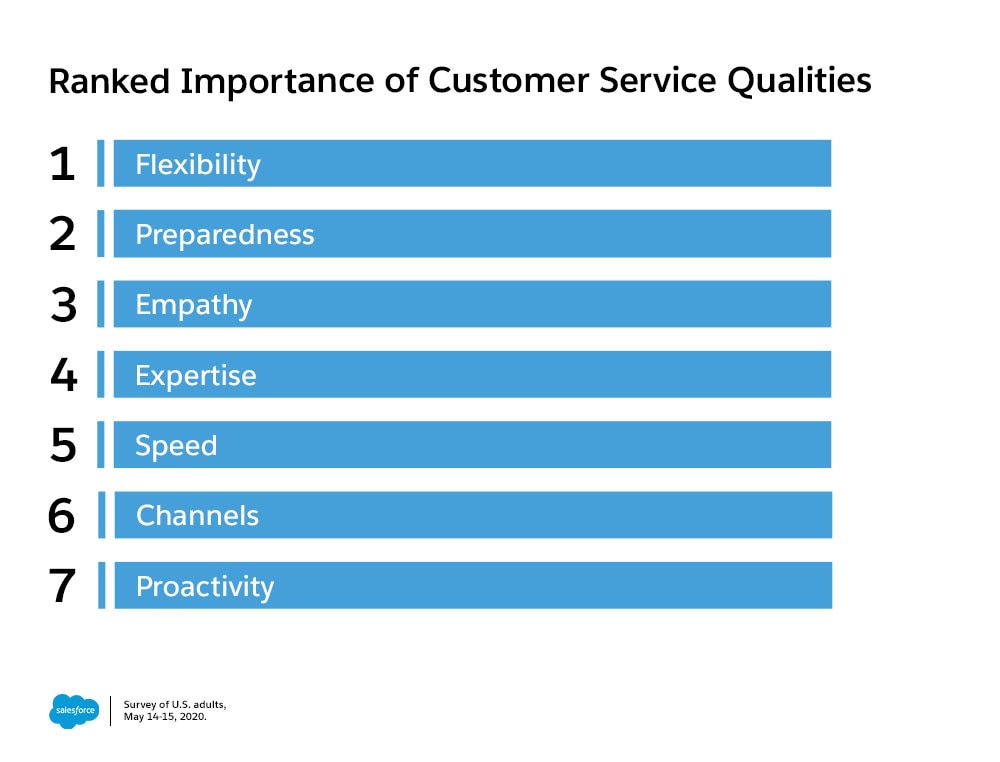 Ranked Importance of Customer Service Qualities

1 Flexibility

2 Preparedness

3 Empathy

4 Expertise

5 Speed

6 Channels

7 Proactivity

salesforce

Survey of U.S. adults, May 14-15, 2020.